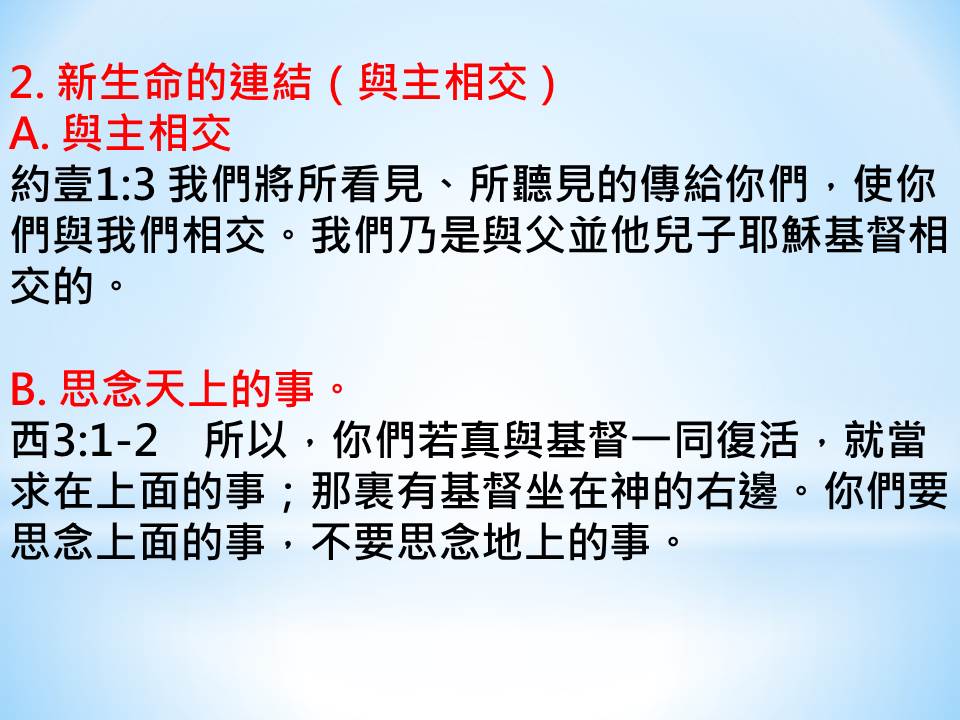 2. 新生命的連結（與主相交）
A. 與主相交
約壹1:3 我們將所看見、所聽見的傳給你們，使你們與我們相交。我們乃是與父並他兒子耶穌基督相交的。

B. 思念天上的事。
西3:1-2　所以，你們若真與基督一同復活，就當求在上面的事；那裏有基督坐在神的右邊。你們要思念上面的事，不要思念地上的事。